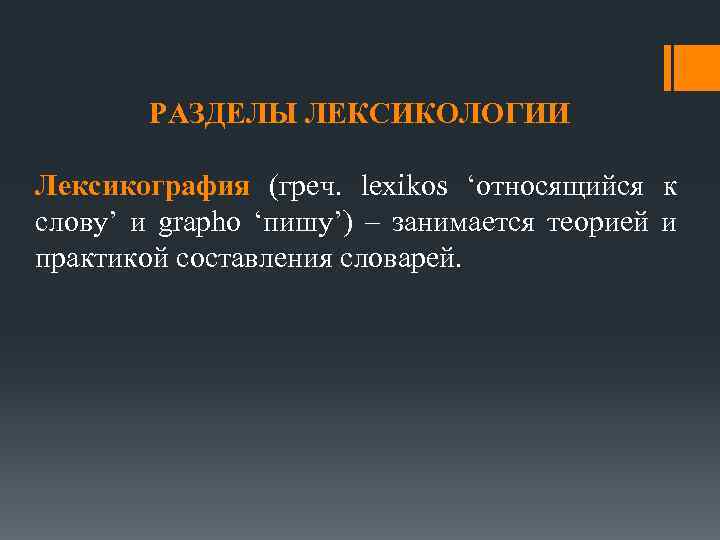 РАЗДЕЛЫ ЛЕКСИКОЛОГИИ

Лексикография (греч. lexikos ‘относящийся к слову’ и grapho ‘пишу’) – занимается теорией и практикой составления словарей.